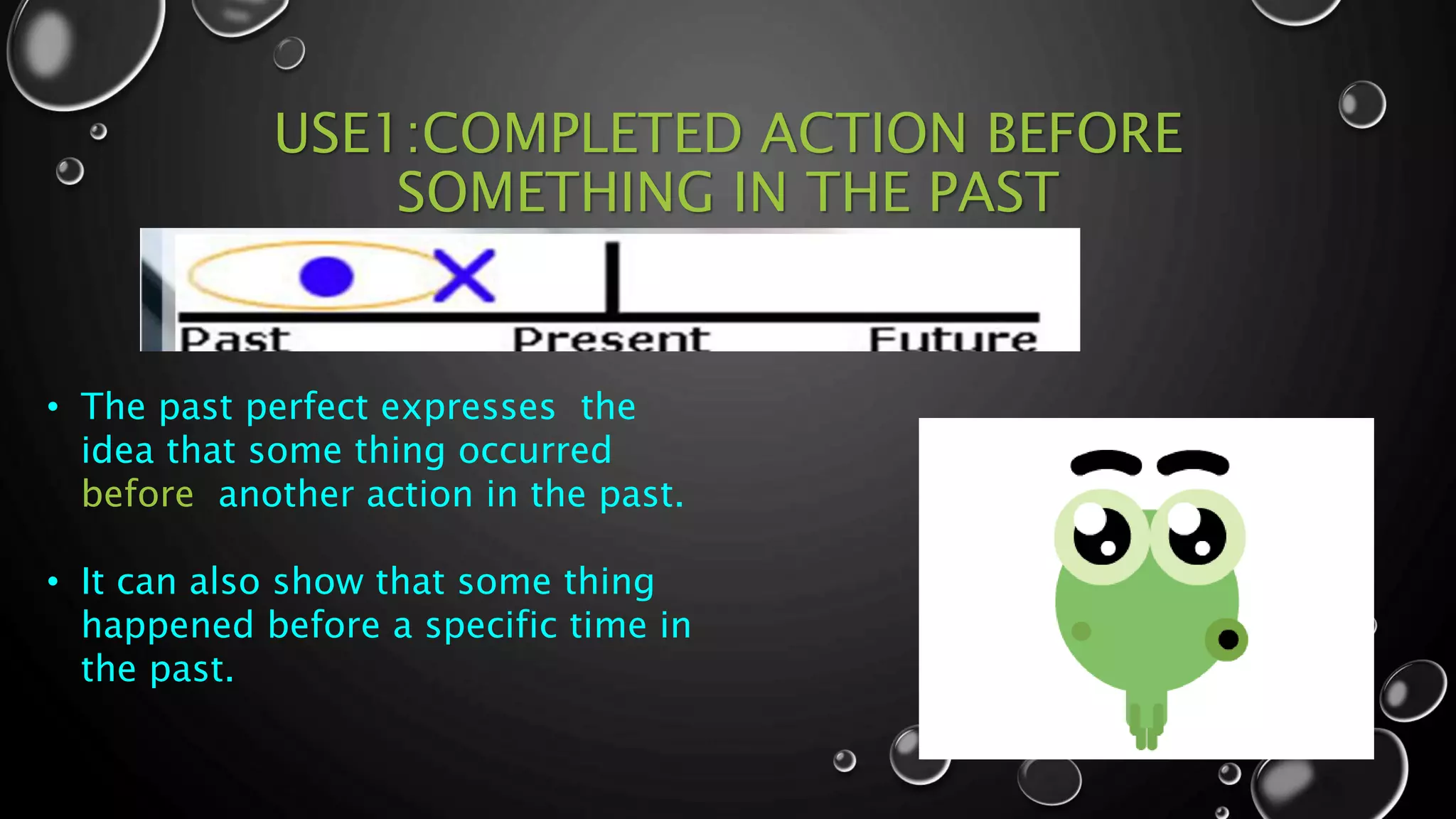 USE1:COMPLETED ACTION BEFORE SOMETHING IN THE PAST

Past Present Future

• The past perfect expresses the idea that some thing occurred before another action in the past.

• It can also show that some thing happened before a specific time in the past.